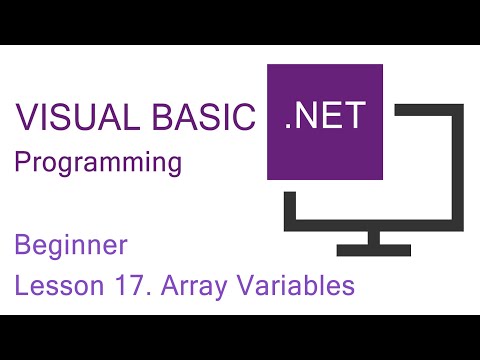 VISUAL BASIC .NET
Programming

Beginner
Lesson 17. Array Variables